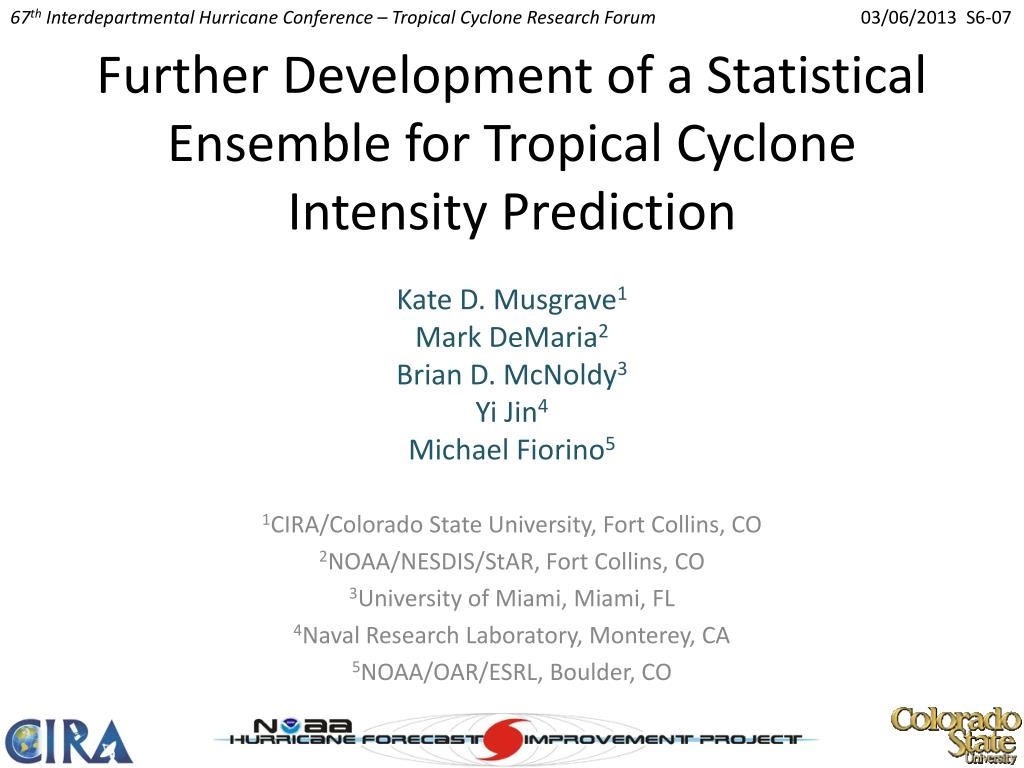 $67^{th}$ Interdepartmental Hurricane Conference – Tropical Cyclone Research Forum 03/06/2013 S6-07

Further Development of a Statistical Ensemble for Tropical Cyclone Intensity Prediction

Kate D. Musgrave$^1$
Mark DeMaria$^2$
Brian D. McNoldy$^3$
Yi Jin$^4$
Michael Fiorino$^5$

$^1$CIRA/Colorado State University, Fort Collins, CO
$^2$NOAA/NESDIS/StAR, Fort Collins, CO
$^3$University of Miami, Miami, FL
$^4$Naval Research Laboratory, Monterey, CA
$^5$NOAA/OAR/ESRL, Boulder, CO

CIRA

NOAA
HURRICANE FORECAST IMPROVEMENT PROJECT

Colorado State University